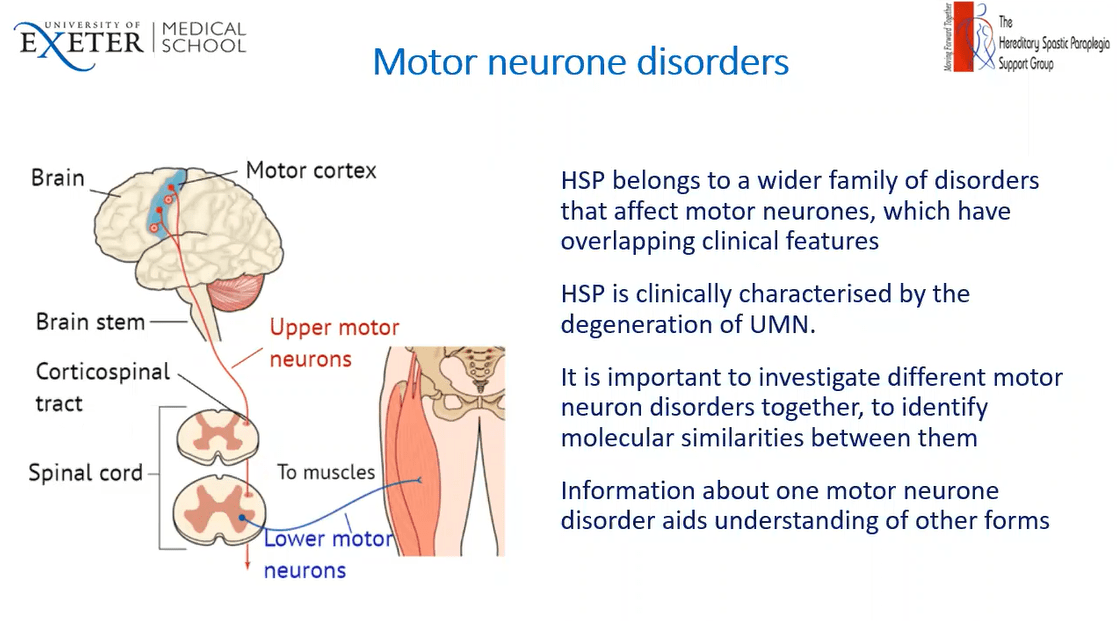 UNIVERSITY OF EXETER | MEDICAL SCHOOL

Motor neurone disorders

Moving Forward Together
The Hereditary Spastic Paraplegia Support Group

Brain
Motor cortex
Brain stem
Upper motor neurons
Corticospinal tract
Spinal cord
To muscles
Lower motor neurons

HSP belongs to a wider family of disorders that affect motor neurones, which have overlapping clinical features

HSP is clinically characterised by the degeneration of UMN.

It is important to investigate different motor neuron disorders together, to identify molecular similarities between them

Information about one motor neurone disorder aids understanding of other forms